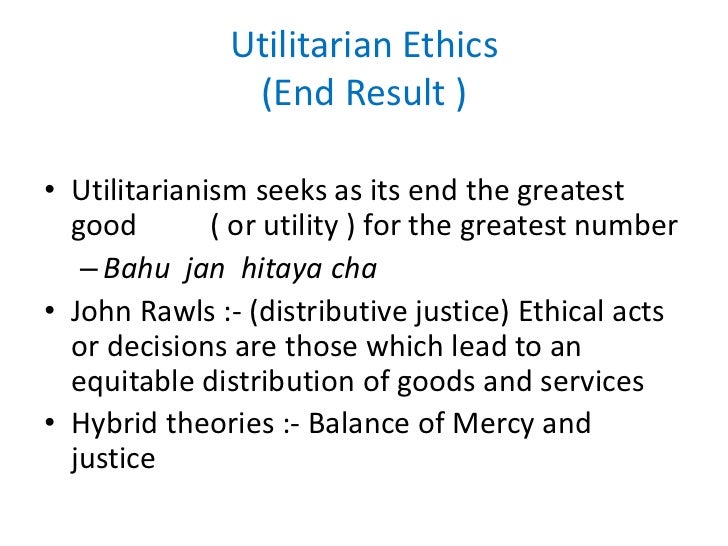 Utilitarian Ethics
(End Result )

• Utilitarianism seeks as its end the greatest good ( or utility ) for the greatest number
– Bahu jan hitaya cha
• John Rawls :- (distributive justice) Ethical acts or decisions are those which lead to an equitable distribution of goods and services
• Hybrid theories :- Balance of Mercy and justice